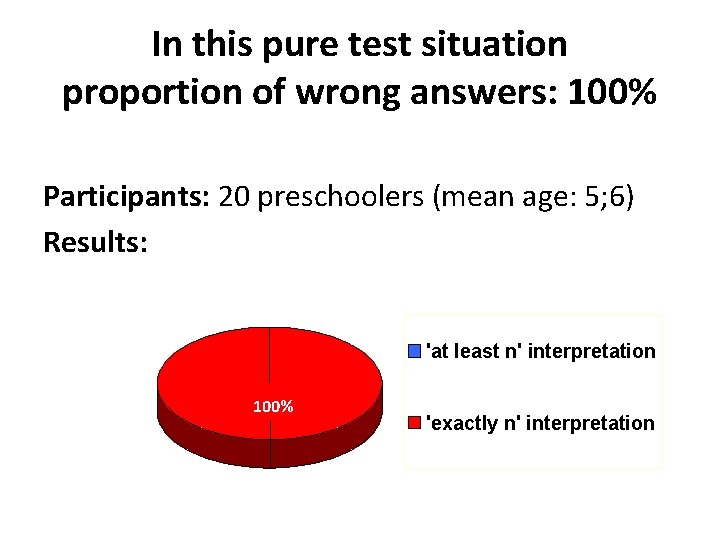 In this pure test situation proportion of wrong answers: 100%

Participants: 20 preschoolers (mean age: 5;6)
Results:

100%

'at least n' interpretation

'exactly n' interpretation